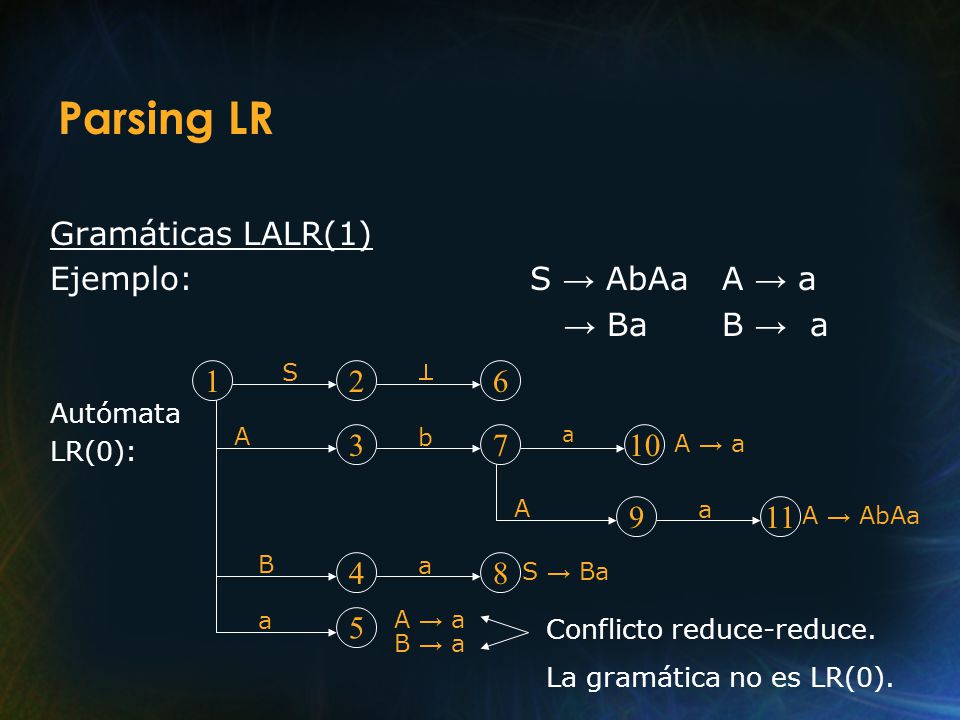 Parsing LR

Gramáticas LALR(1)

Ejemplo: S → AbAa A → a
→ Ba B → a

Autómata LR(0):

1 S 2 ⊥ 6
A 3 b 7 a 10 A → a
A 9 a 11 A → AbAa
B 4 a 8 S → Ba
a 5 A → a
B → a

Conflicto reduce-reduce.

La gramática no es LR(0).